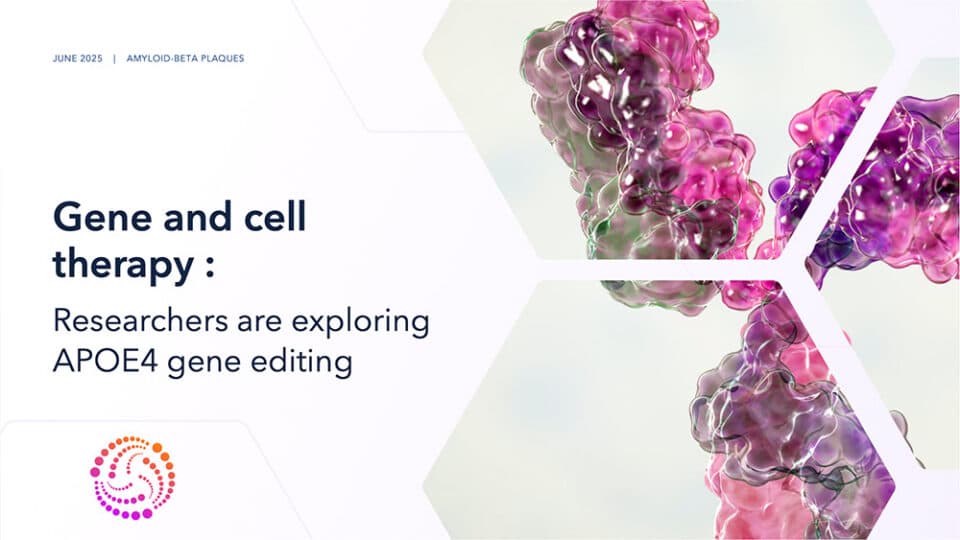 JUNE 2025 | AMYLOID-BETA PLAQUES

Gene and cell therapy :

Researchers are exploring APOE4 gene editing